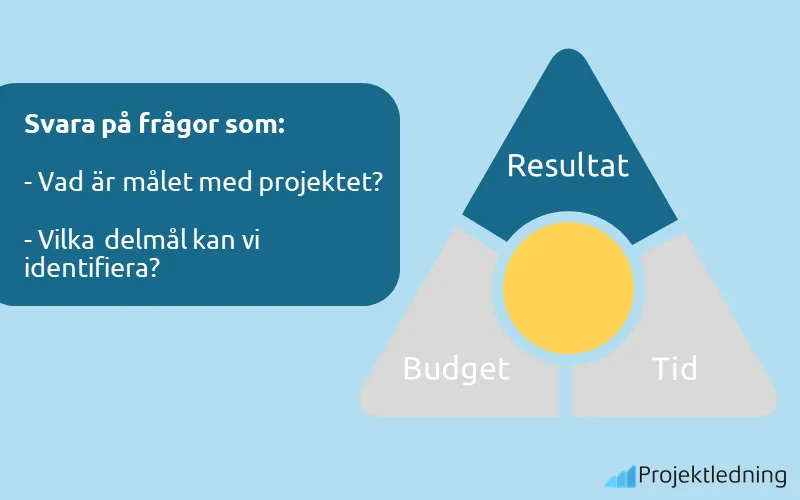 Svara på frågor som:

- Vad är målet med projektet?

- Vilka delmål kan vi identifiera?

Resultat

Budget

Tid

Projektledning